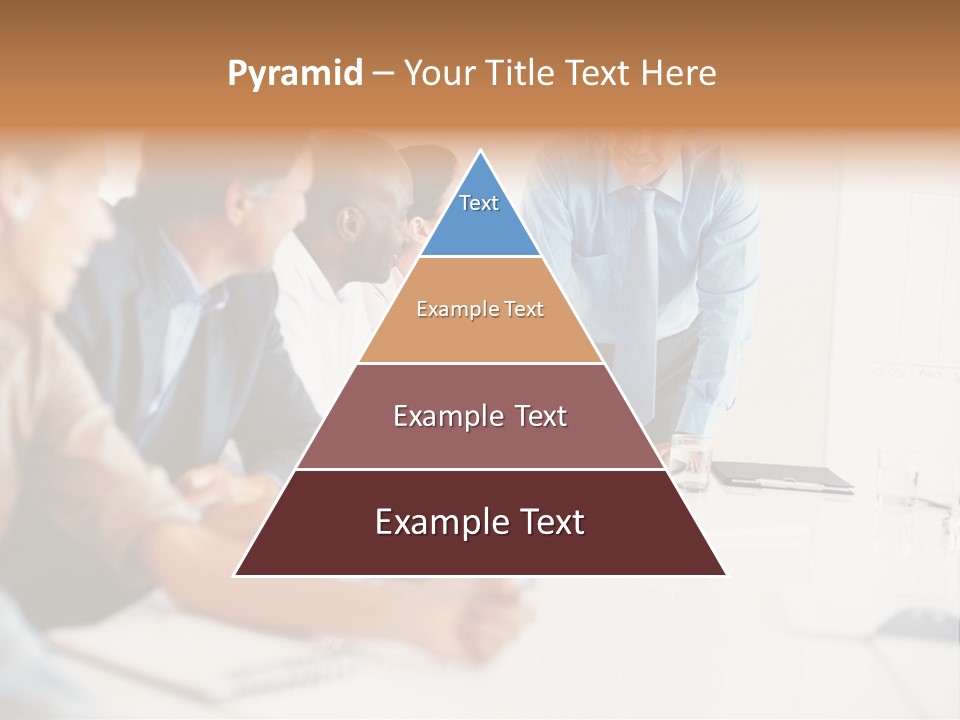 Pyramid – Your Title Text Here

Text

Example Text

Example Text

Example Text